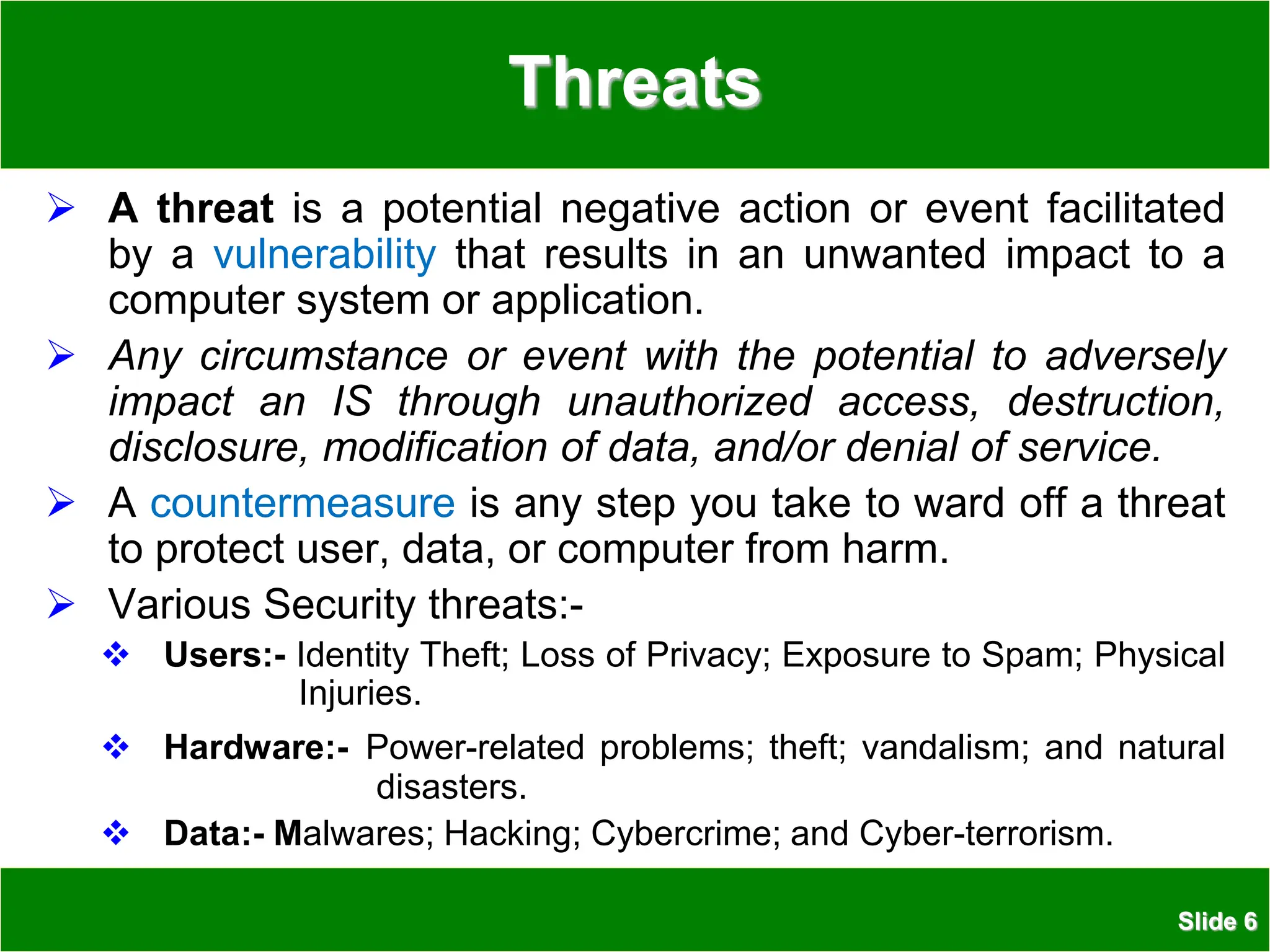 Threats

➢ A threat is a potential negative action or event facilitated by a vulnerability that results in an unwanted impact to a computer system or application.

➢ Any circumstance or event with the potential to adversely impact an IS through unauthorized access, destruction, disclosure, modification of data, and/or denial of service.

➢ A countermeasure is any step you take to ward off a threat to protect user, data, or computer from harm.

➢ Various Security threats:-

❖ Users:- Identity Theft; Loss of Privacy; Exposure to Spam; Physical Injuries.

❖ Hardware:- Power-related problems; theft; vandalism; and natural disasters.

❖ Data:- Malwares; Hacking; Cybercrime; and Cyber-terrorism.

Slide 6